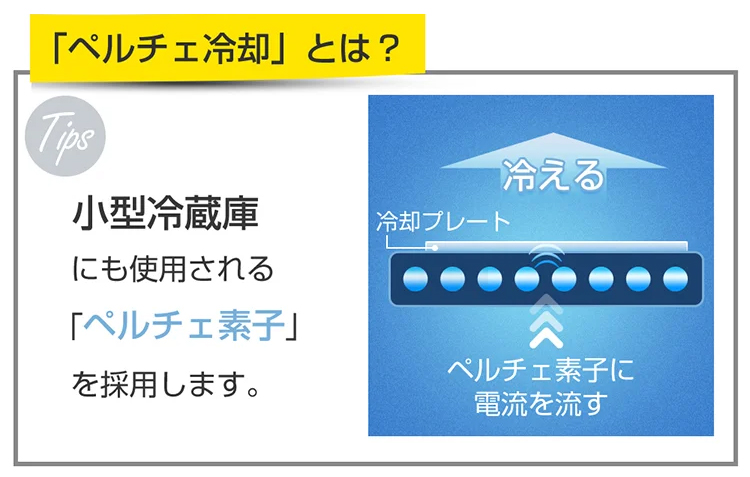 「ペルチェ冷却」とは？

Tips

小型冷蔵庫
にも使用される
「ペルチェ素子」
を採用します。

冷える

冷却プレート

ペルチェ素子に
電流を流す